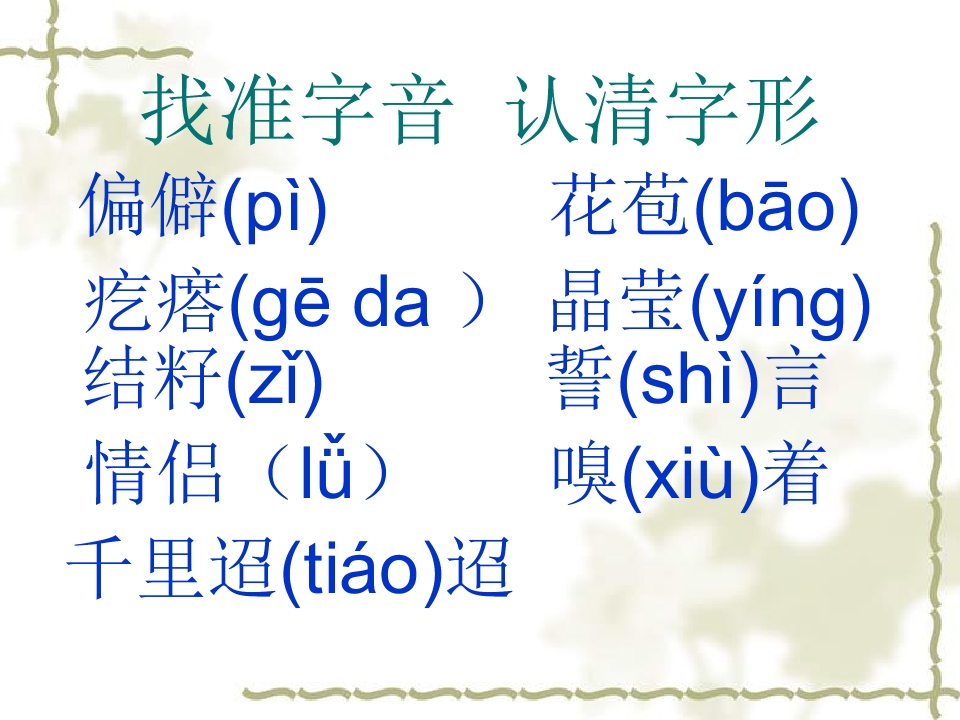 找准字音 认清字形

偏僻(pì)

疙瘩(gē da )

结籽(zǐ)

情侣（lǚ）

千里迢(tiáo)迢

花苞(bāo)

晶莹(yíng)

誓(shì)言

嗅(xiù)着